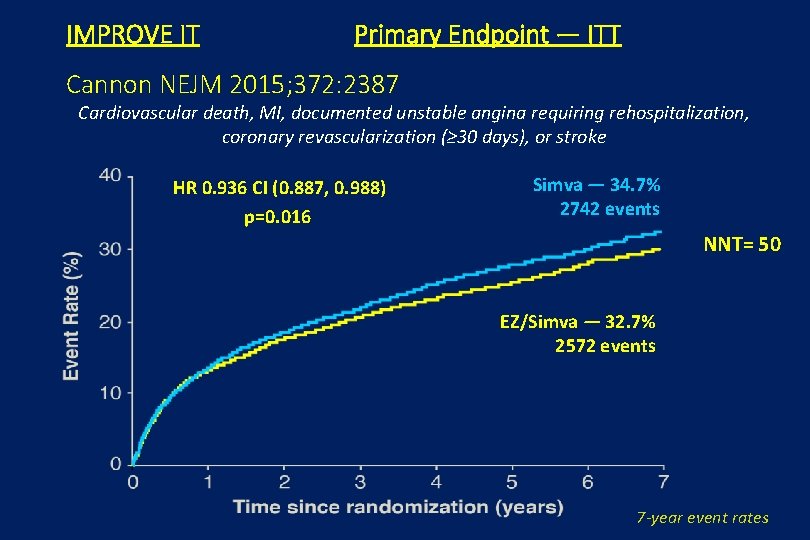 IMPROVE IT Primary Endpoint — ITT

Cannon NEJM 2015;372:2387

Cardiovascular death, MI, documented unstable angina requiring rehospitalization, coronary revascularization (≥30 days), or stroke

HR 0.936 CI (0.887, 0.988)
p=0.016

Simva — 34.7%
2742 events

NNT= 50

EZ/Simva — 32.7%
2572 events

Event Rate (%)

40
30
20
10
0

0 1 2 3 4 5 6 7

Time since randomization (years)

7-year event rates